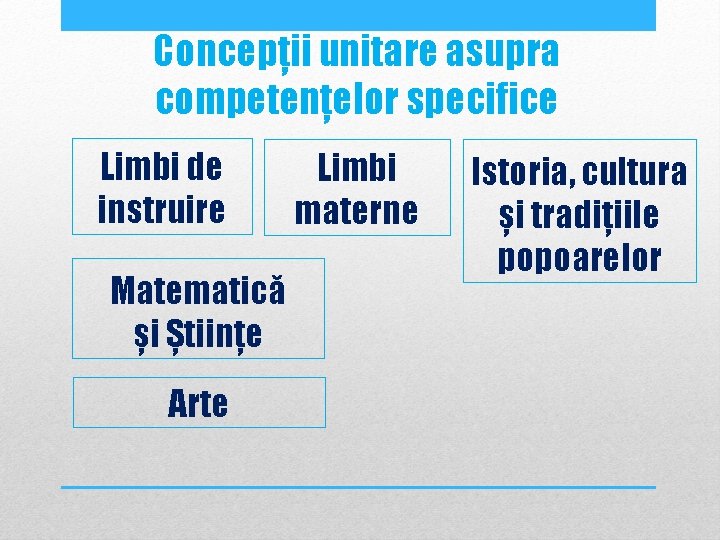 Concepții unitare asupra competențelor specifice

Limbi de instruire

Limbi materne

Istoria, cultura și tradițiile popoarelor

Matematică și Științe

Arte